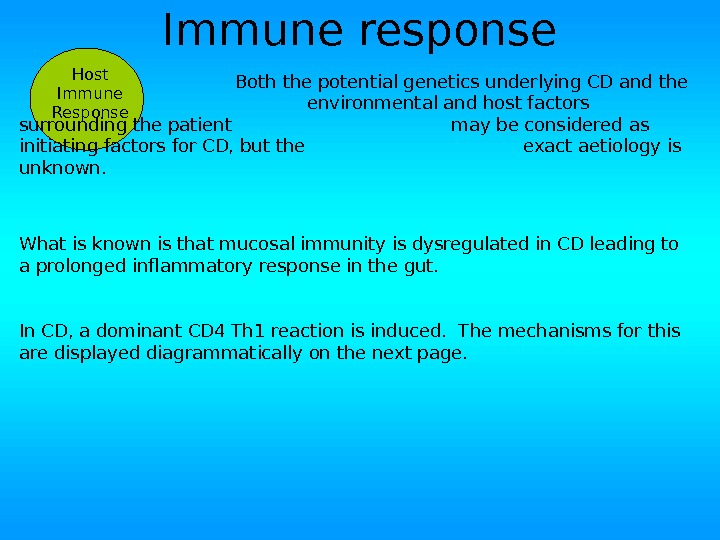 Immune response

Host Immune Response

Both the potential genetics underlying CD and the environmental and host factors surrounding the patient may be considered as initiating factors for CD, but the exact aetiology is unknown.

What is known is that mucosal immunity is dysregulated in CD leading to a prolonged inflammatory response in the gut.

In CD, a dominant CD4 Th1 reaction is induced. The mechanisms for this are displayed diagrammatically on the next page.